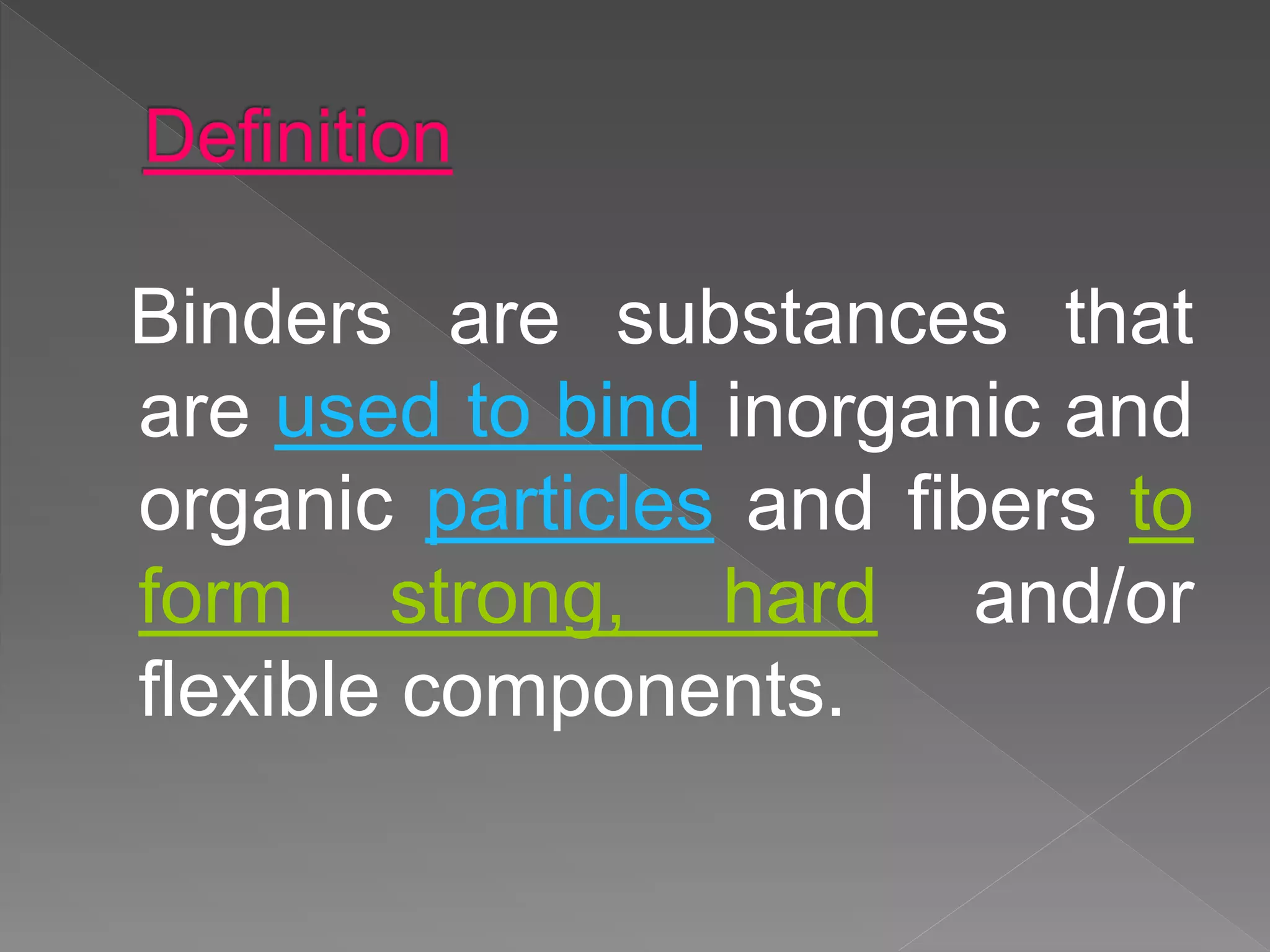 Definition

Binders are substances that are used to bind inorganic and organic particles and fibers to form strong, hard and/or flexible components.